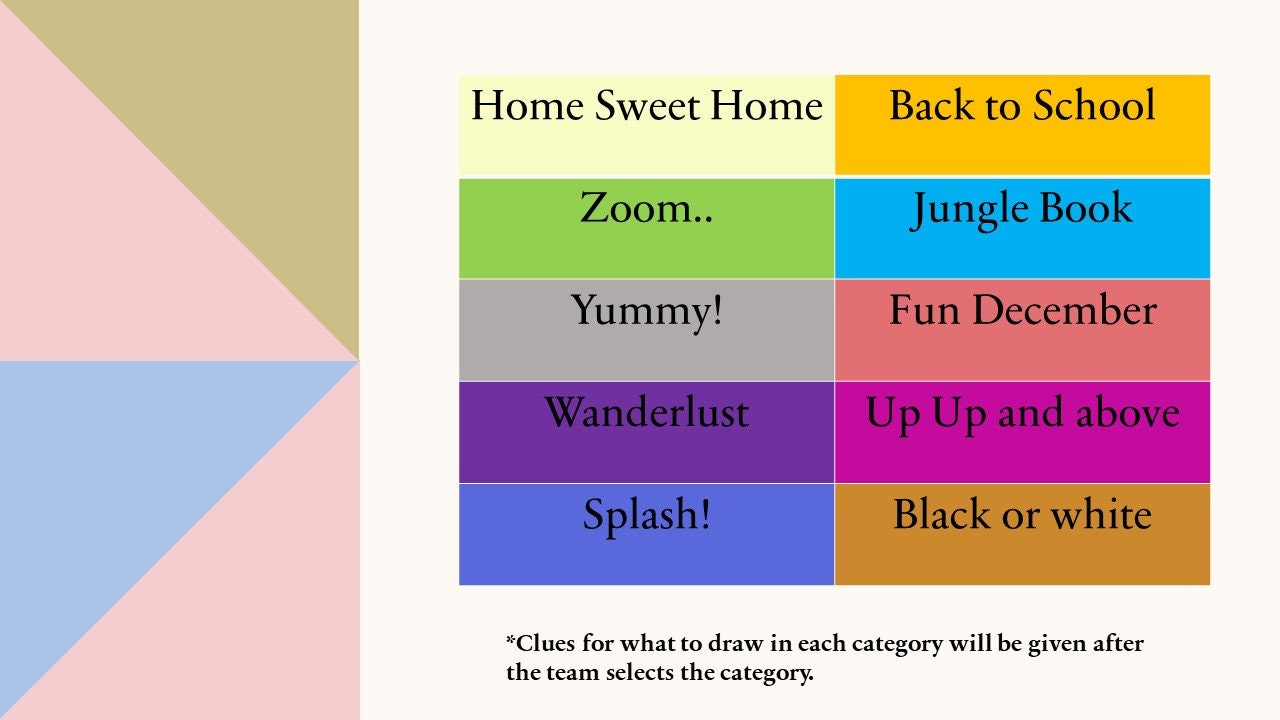 | Home Sweet Home | Back to School |
|---|---|
| Zoom.. | Jungle Book |
| Yummy! | Fun December |
| Wanderlust | Up Up and above |
| Splash! | Black or white |

*Clues for what to draw in each category will be given after the team selects the category.